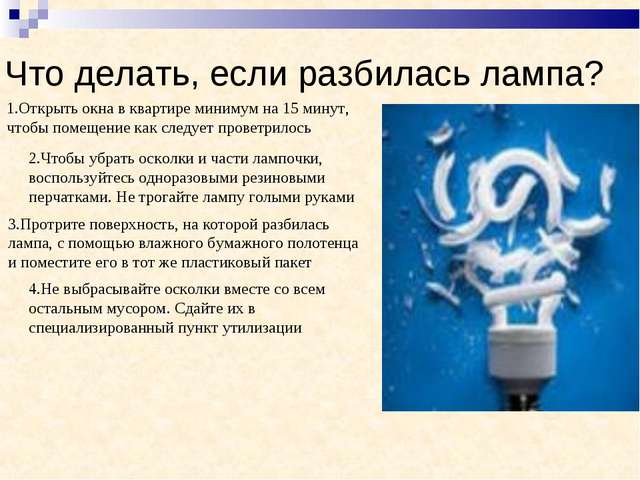 Что делать, если разбилась лампа?

1.Открыть окна в квартире минимум на 15 минут, чтобы помещение как следует проветрилось

2.Чтобы убрать осколки и части лампочки, воспользуйтесь одноразовыми резиновыми перчатками. Не трогайте лампу голыми руками

3.Протрите поверхность, на которой разбилась лампа, с помощью влажного бумажного полотенца и поместите его в тот же пластиковый пакет

4.Не выбрасывайте осколки вместе со всем остальным мусором. Сдайте их в специализированный пункт утилизации